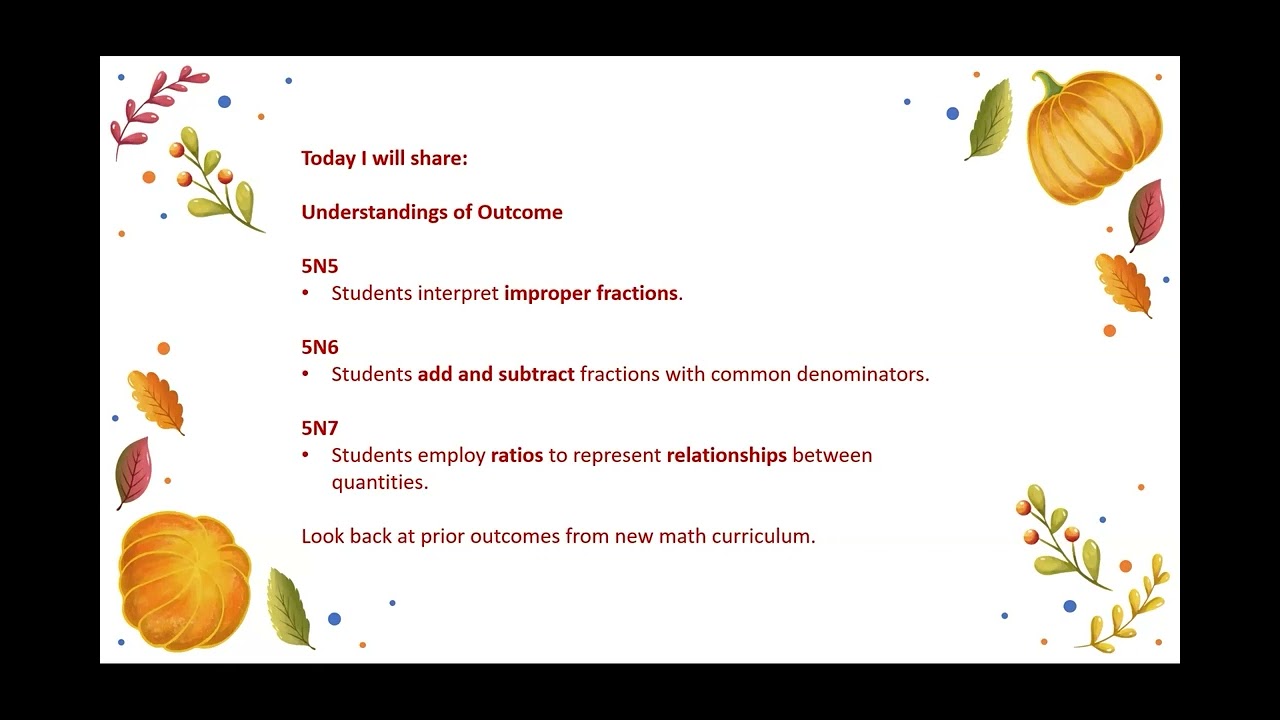 Today I will share:

Understandings of Outcome

5N5
• Students interpret improper fractions.

5N6
• Students add and subtract fractions with common denominators.

5N7
• Students employ ratios to represent relationships between quantities.

Look back at prior outcomes from new math curriculum.